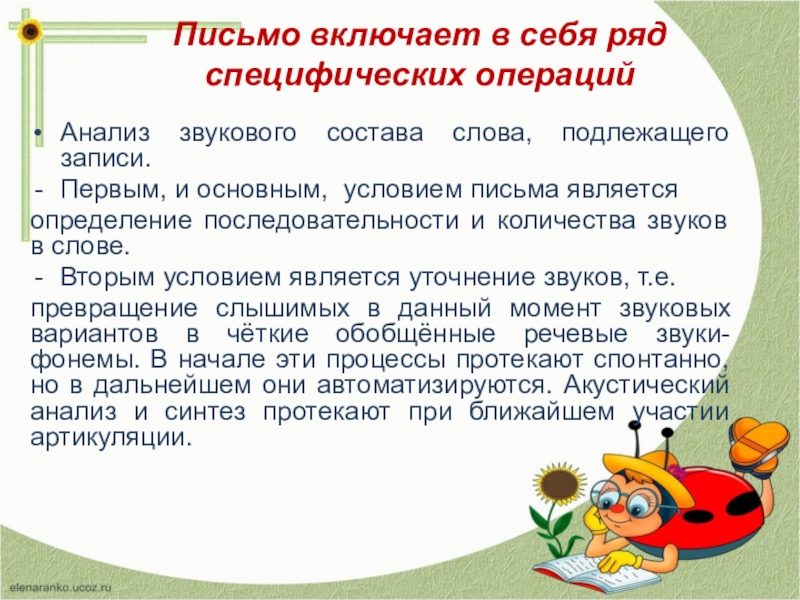 Письмо включает в себя ряд специфических операций

• Анализ звукового состава слова, подлежащего записи.

- Первым, и основным, условием письма является

определение последовательности и количества звуков в слове.

- Вторым условием является уточнение звуков, т.е.

превращение слышимых в данный момент звуковых вариантов в чёткие обобщённые речевые звуки-фонемы. В начале эти процессы протекают спонтанно, но в дальнейшем они автоматизируются. Акустический анализ и синтез протекают при ближайшем участии артикуляции.

elenaranko.ucoz.ru